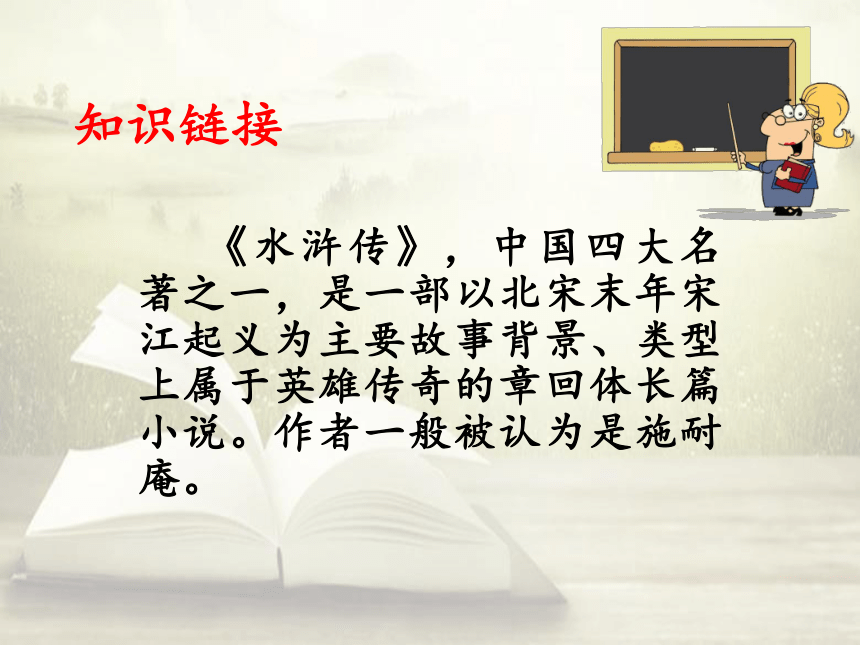 知识链接

《水浒传》，中国四大名著之一，是一部以北宋末年宋江起义为主要故事背景、类型上属于英雄传奇的章回体长篇小说。作者一般被认为是施耐庵。